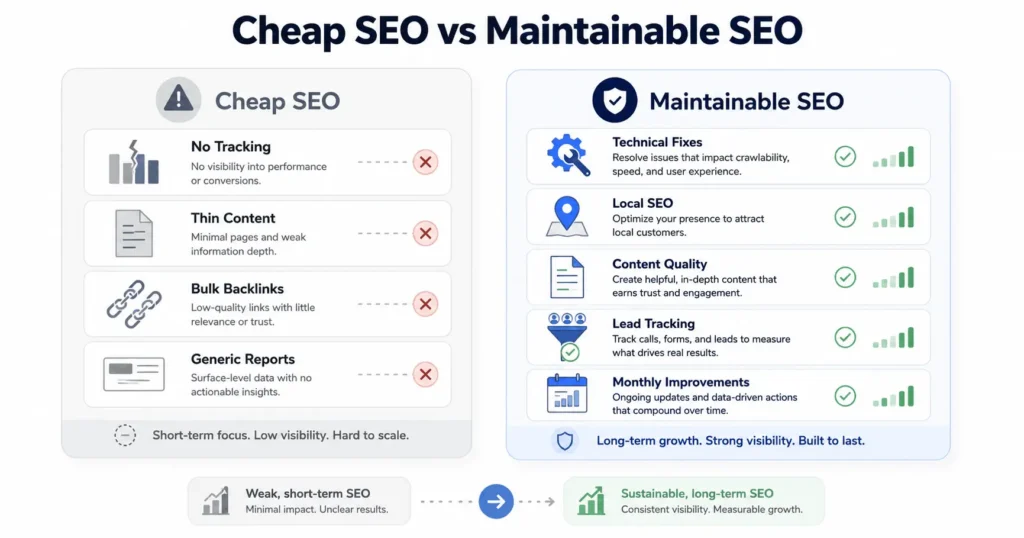 Cheap SEO vs Maintainable SEO

Cheap SEO

No Tracking
No visibility into performance or conversions.

Thin Content
Minimal pages and weak information depth.

Bulk Backlinks
Low-quality links with little relevance or trust.

Generic Reports
Surface-level data with no actionable insights.

Short-term focus. Low visibility. Hard to scale.

Maintainable SEO

Technical Fixes
Resolve issues that impact crawlability, speed, and user experience.

Local SEO
Optimize your presence to attract local customers.

Content Quality
Create helpful, in-depth content that earns trust and engagement.

Lead Tracking
Track calls, forms, and leads to measure what drives real results.

Monthly Improvements
Ongoing updates and data-driven actions that compound over time.

Long-term growth. Strong visibility. Built to last.

Weak, short-term SEO
Minimal impact. Unclear results.

Sustainable, long-term SEO
Consistent visibility. Measurable growth.